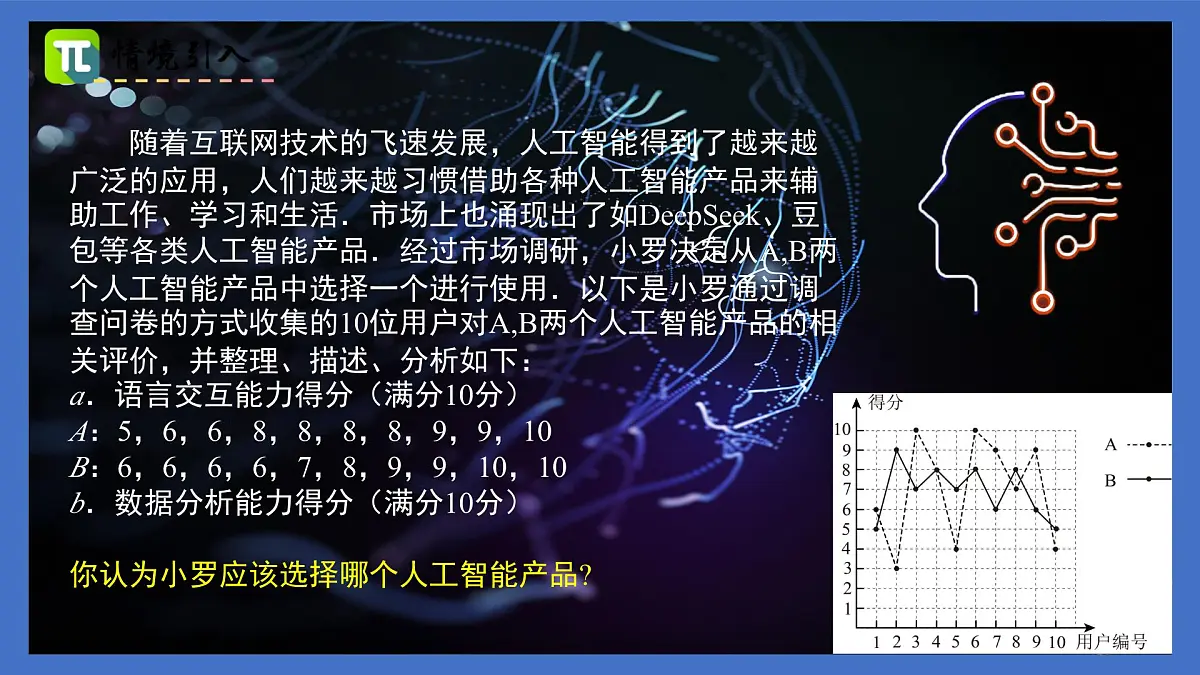 TL 情境引入

随着互联网技术的飞速发展，人工智能得到了越来越广泛的应用，人们越来越习惯借助各种人工智能产品来辅助工作、学习和生活．市场上也涌现出了如DeepSeek、豆包等各类人工智能产品．经过市场调研，小罗决定从A,B两个人工智能产品中选择一个进行使用．以下是小罗通过调查问卷的方式收集的10位用户对A,B两个人工智能产品的相关评价，并整理、描述、分析如下：
$a$．语言交互能力得分（满分10分）
$A$：5，6，6，8，8，8，8，9，9，10
$B$：6，6，6，6，7，8，9，9，10，10
$b$．数据分析能力得分（满分10分）

你认为小罗应该选择哪个人工智能产品?

得分
10
9
8
7
6
5
4
3
2
1
1 2 3 4 5 6 7 8 9 10 用户编号
A
B